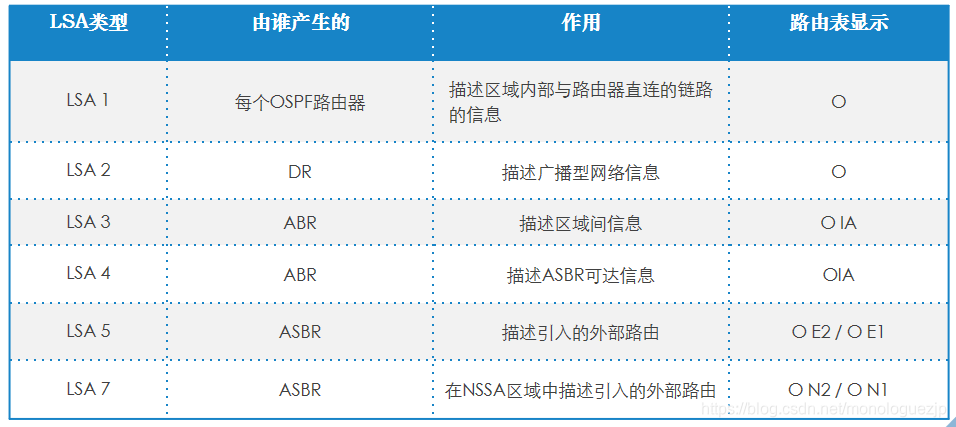 | LSA类型 | 由谁产生的 | 作用 | 路由表显示 |
|---|---|---|---|
| LSA 1 | 每个OSPF路由器 | 描述区域内部与路由器直连的链路的信息 | O |
| LSA 2 | DR | 描述广播型网络信息 | O |
| LSA 3 | ABR | 描述区域间信息 | O IA |
| LSA 4 | ABR | 描述ASBR可达信息 | OIA |
| LSA 5 | ASBR | 描述引入的外部路由 | O E2 / O E1 |
| LSA 7 | ASBR | 在NSSA区域中描述引入的外部路由 | O N2 / O N1 |

https://blog.csdn.net/monologuezjp